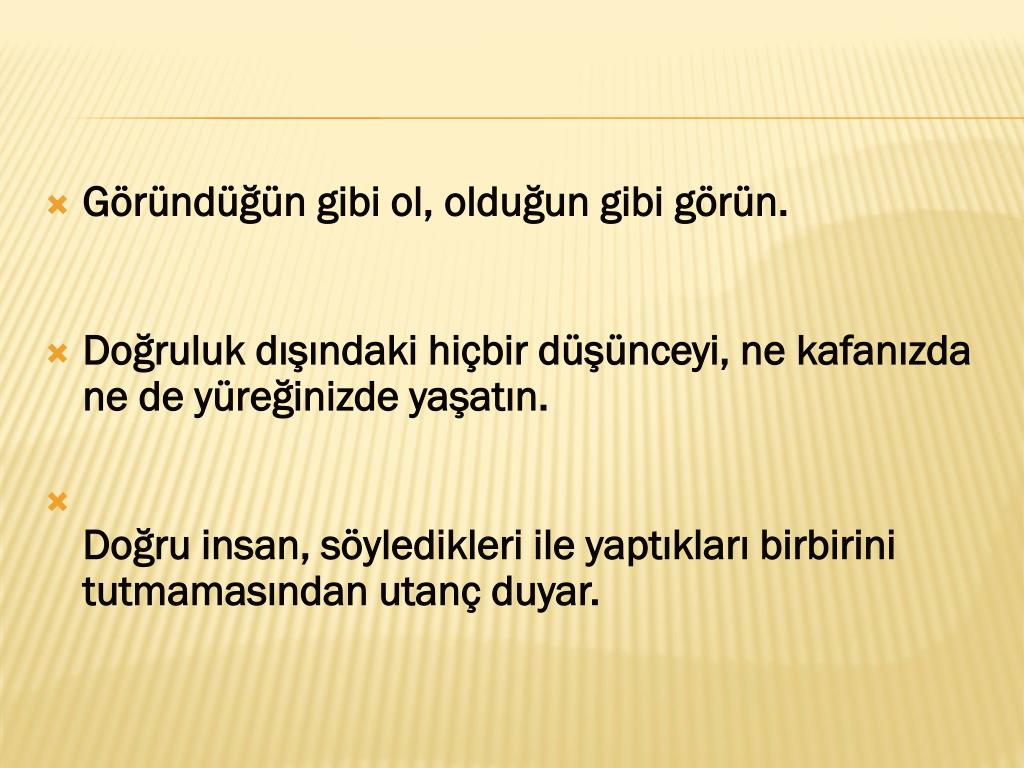 Göründüğün gibi ol, olduğun gibi görün.

Doğruluk dışındaki hiçbir düşünceyi, ne kafanızda ne de yüreğinizde yaşatın.

Doğru insan, söyledikleri ile yaptıkları birbirini tutmamasından utanç duyar.